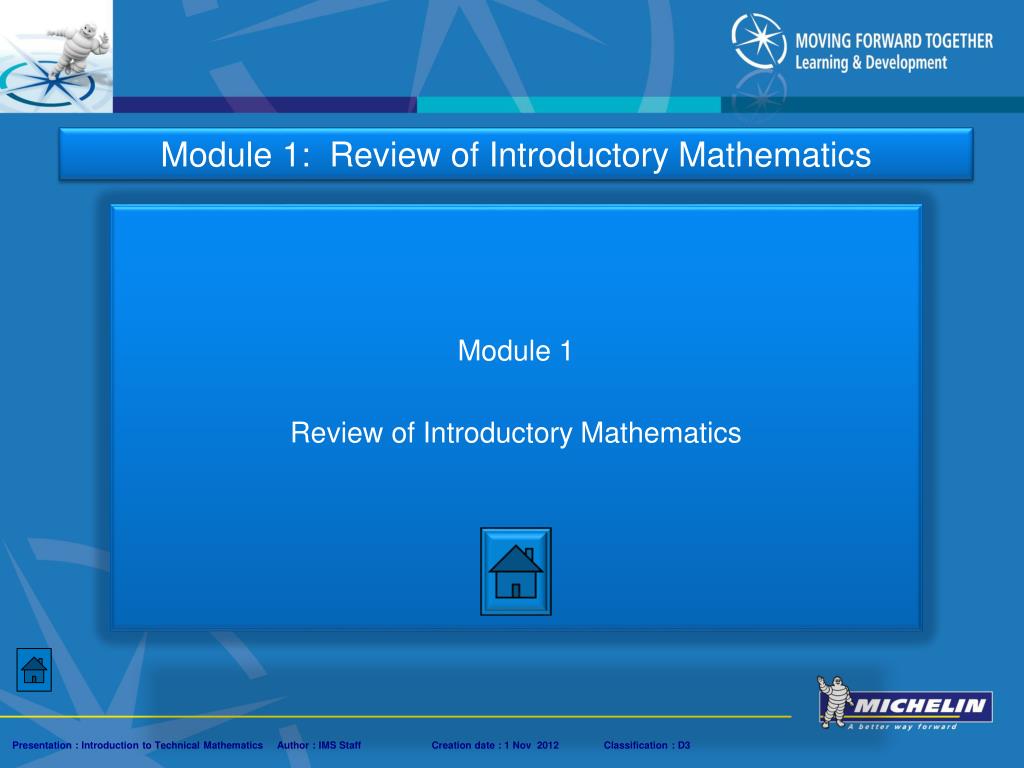 MOVING FORWARD TOGETHER
Learning & Development

Module 1: Review of Introductory Mathematics

Module 1

Review of Introductory Mathematics

MICHELIN
A better way forward

Presentation : Introduction to Technical Mathematics Author : IMS Staff Creation date : 1 Nov 2012 Classification : D3